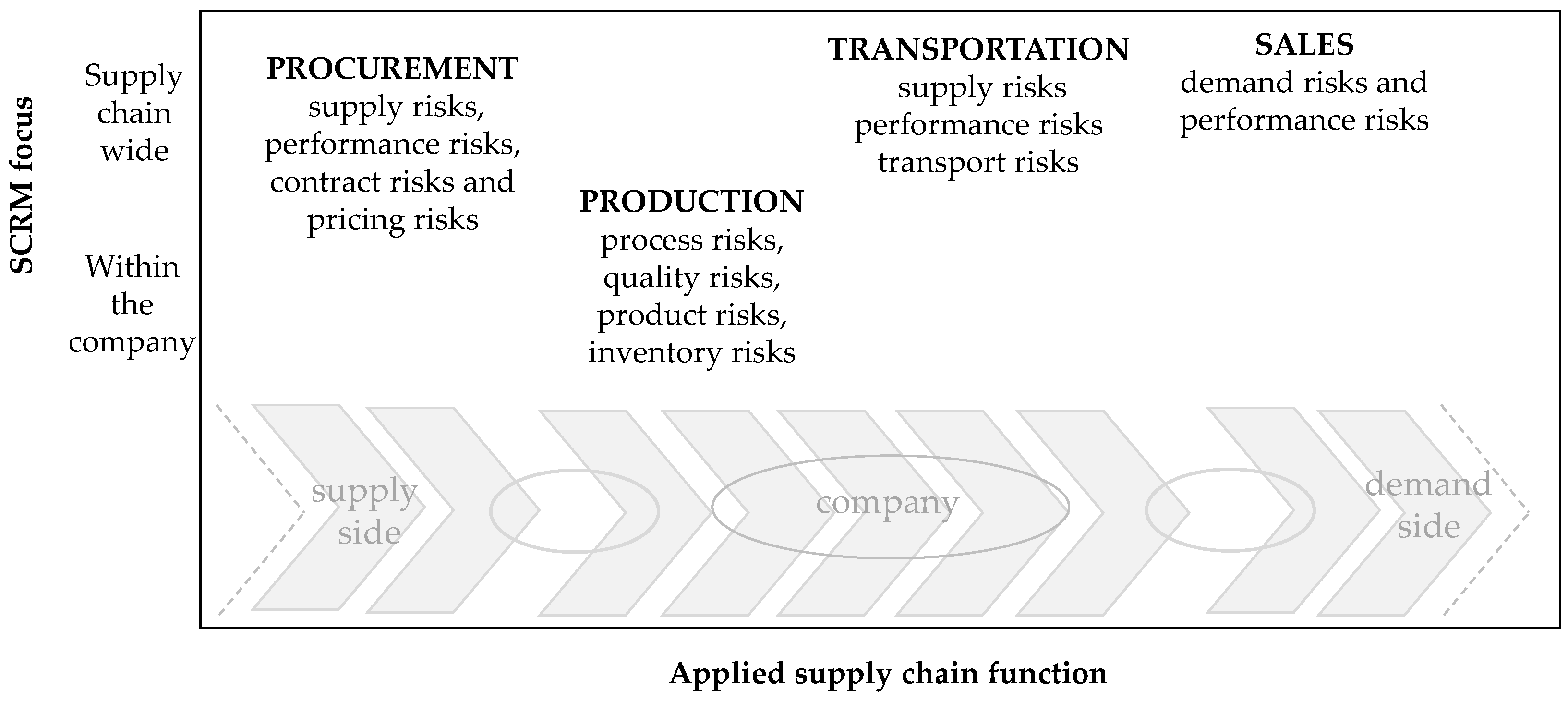 SCRM focus

Supply chain wide

Within the company

PROCUREMENT
supply risks, performance risks, contract risks and pricing risks

PRODUCTION
process risks, quality risks, product risks, inventory risks

TRANSPORTATION
supply risks
performance risks
transport risks

SALES
demand risks and performance risks

supply side

company

demand side

Applied supply chain function